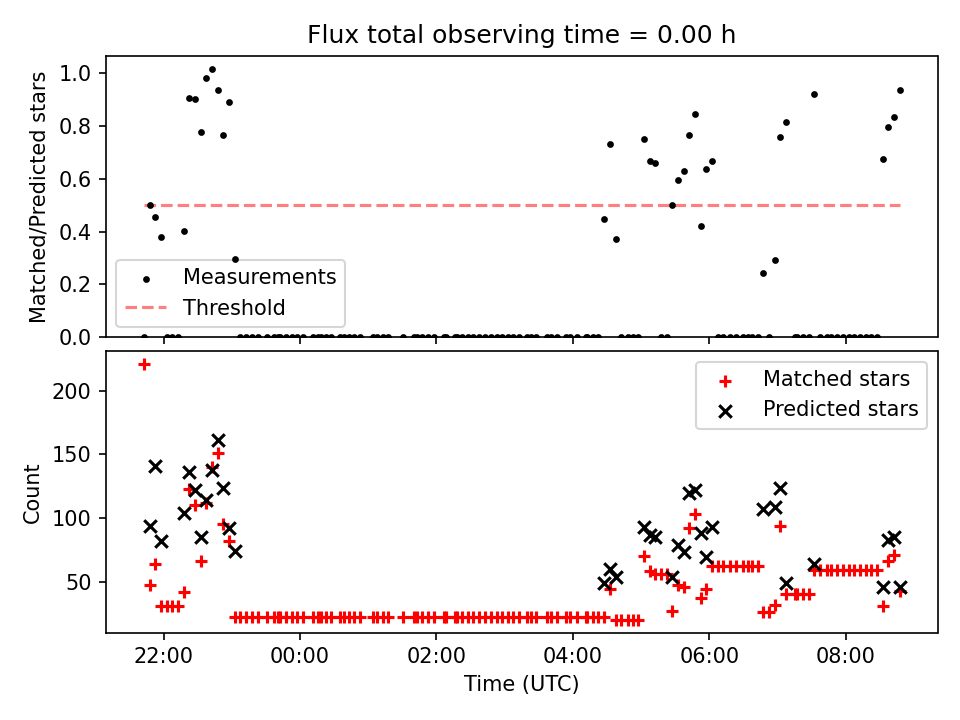 Flux total observing time = 0.00 h

Matched/Predicted stars

1.0
0.8
0.6
0.4
0.2
0.0

Measurements
Threshold

Count

200
150
100
50

Matched stars
Predicted stars

22:00
00:00
02:00
04:00
06:00
08:00

Time (UTC)